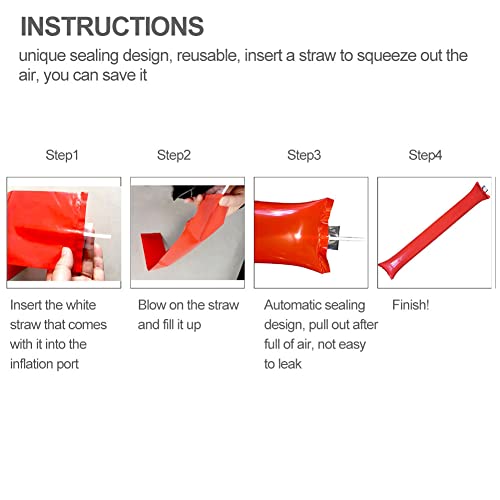 INSTRUCTIONS

unique sealing design, reusable, insert a straw to squeeze out the air, you can save it

Step1

Insert the white straw that comes with it into the inflation port

Step2

Blow on the straw and fill it up

Step3

Automatic sealing design, pull out after full of air, not easy to leak

Step4

Finish!